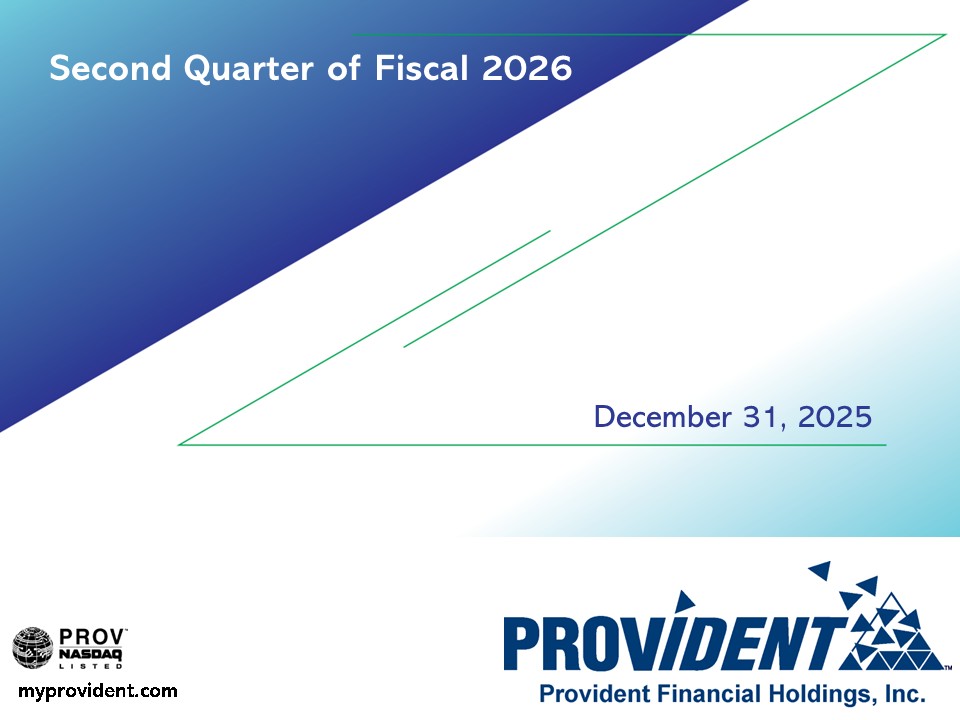 Second Quarter of Fiscal 2026

December 31, 2025

PROV™
NASDAQ
LISTED

myprovident.com

PROVIDENT

Provident Financial Holdings, Inc.